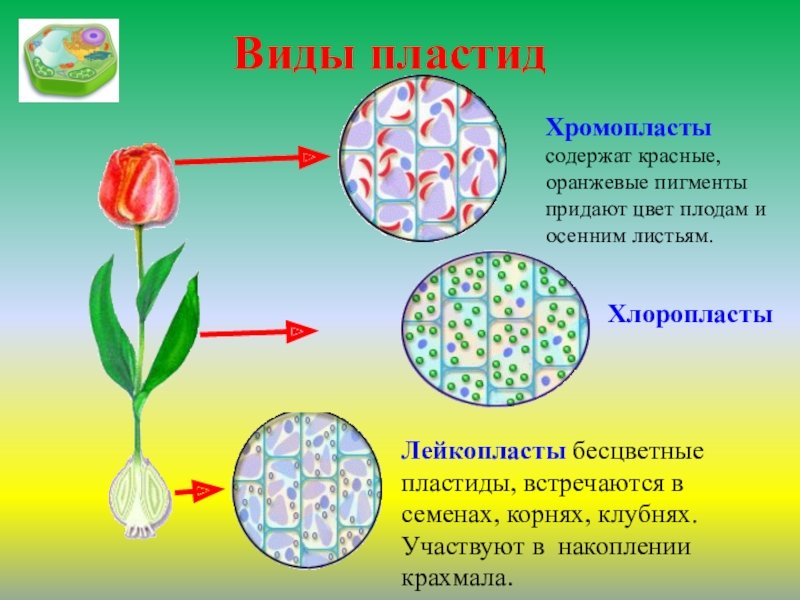 Виды пластид

Хромопласты содержат красные, оранжевые пигменты придают цвет плодам и осенним листьям.

Хлоропласты

Лейкопласты бесцветные пластиды, встречаются в семенах, корнях, клубнях. Участвуют в накоплении крахмала.